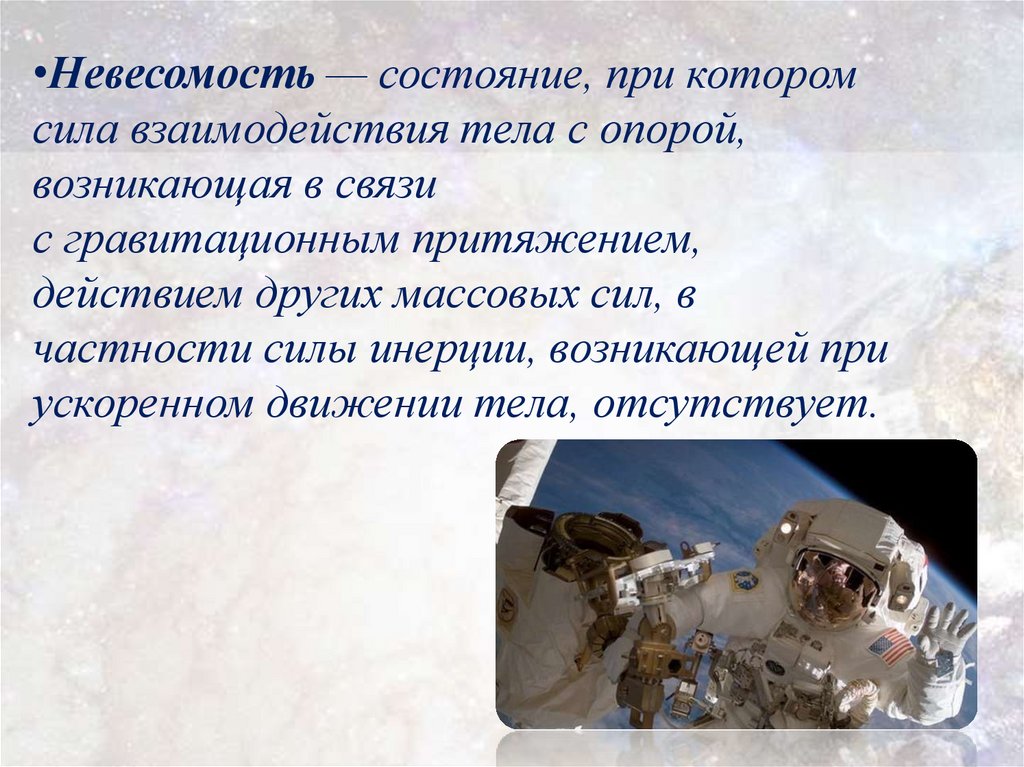 •Невесомость — состояние, при котором сила взаимодействия тела с опорой, возникающая в связи с гравитационным притяжением, действием других массовых сил, в частности силы инерции, возникающей при ускоренном движении тела, отсутствует.